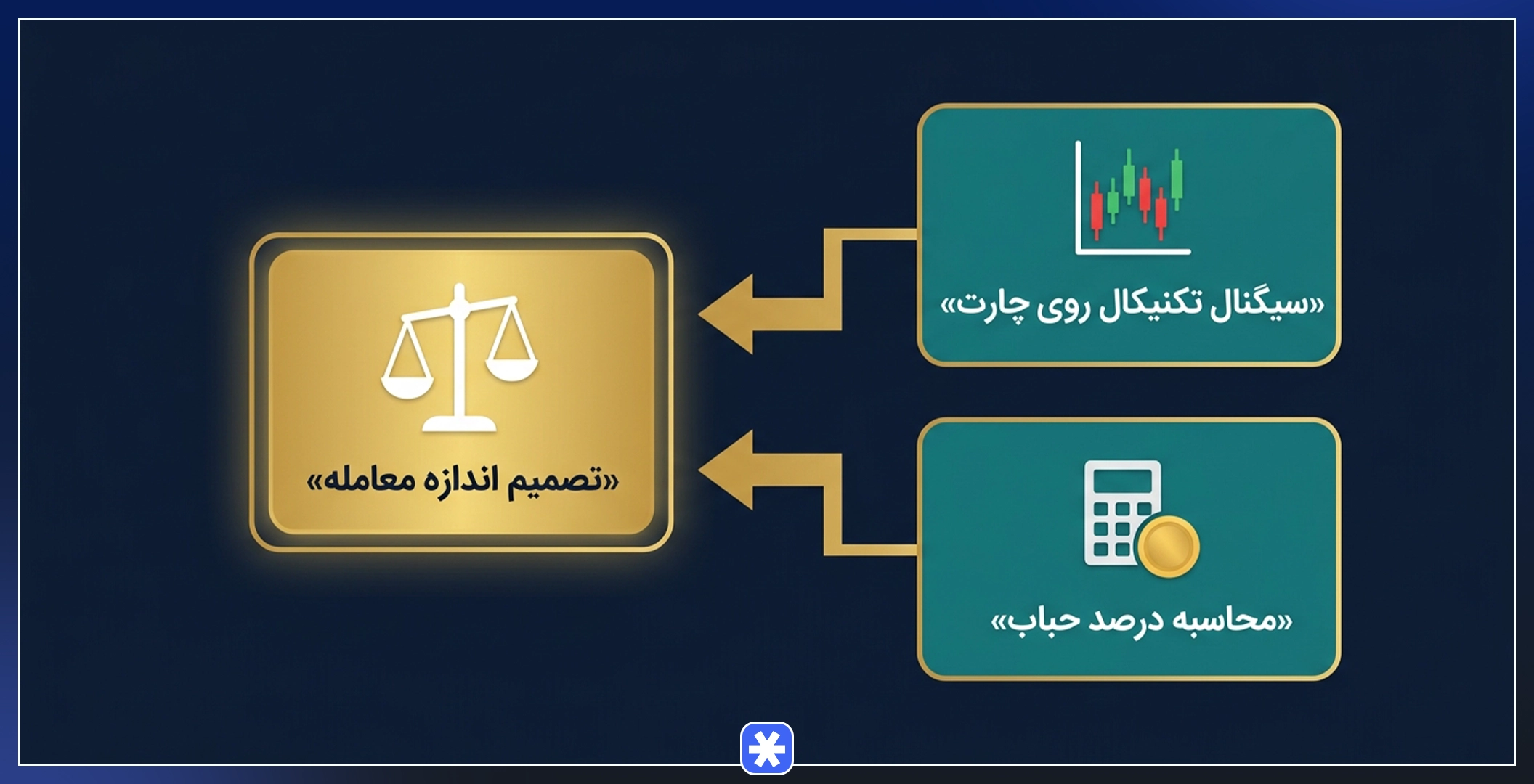 «سیگنال تکنیکال روی چارت»

«محاسبه درصد حباب»

«تصمیم اندازه معامله»